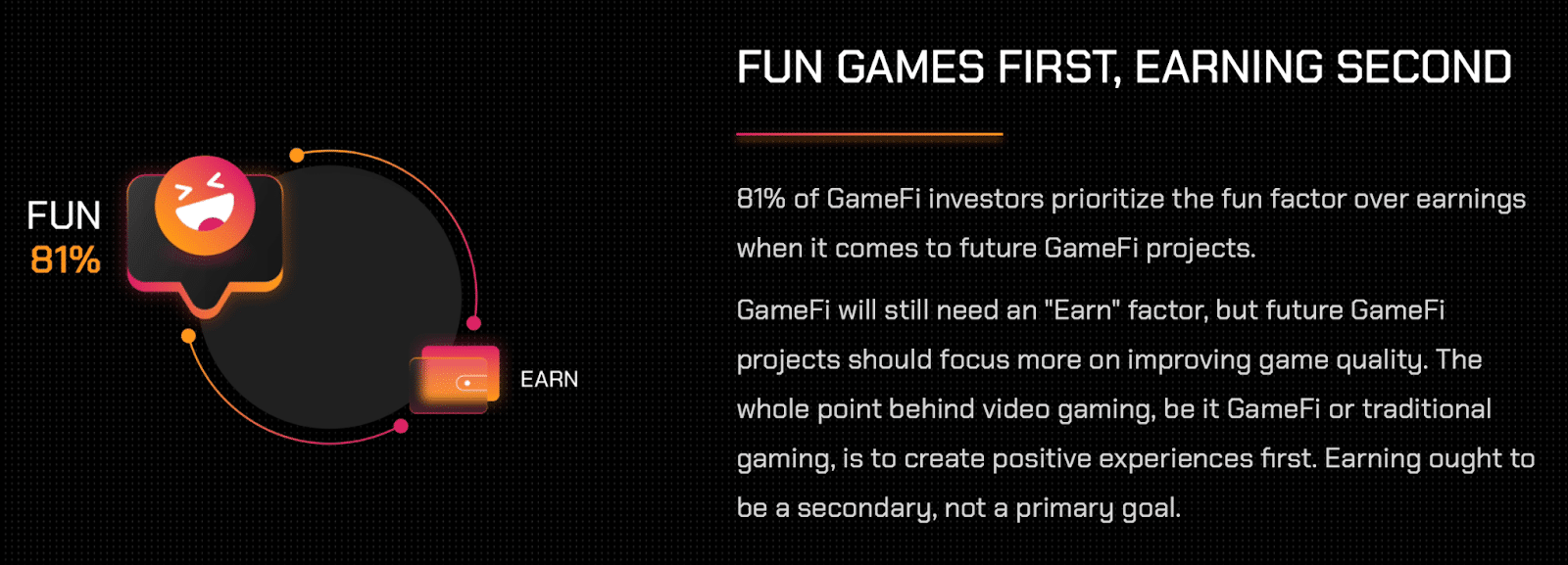 FUN
81%

EARN

FUN GAMES FIRST, EARNING SECOND

81% of GameFi investors prioritize the fun factor over earnings when it comes to future GameFi projects.

GameFi will still need an "Earn" factor, but future GameFi projects should focus more on improving game quality. The whole point behind video gaming, be it GameFi or traditional gaming, is to create positive experiences first. Earning ought to be a secondary, not a primary goal.